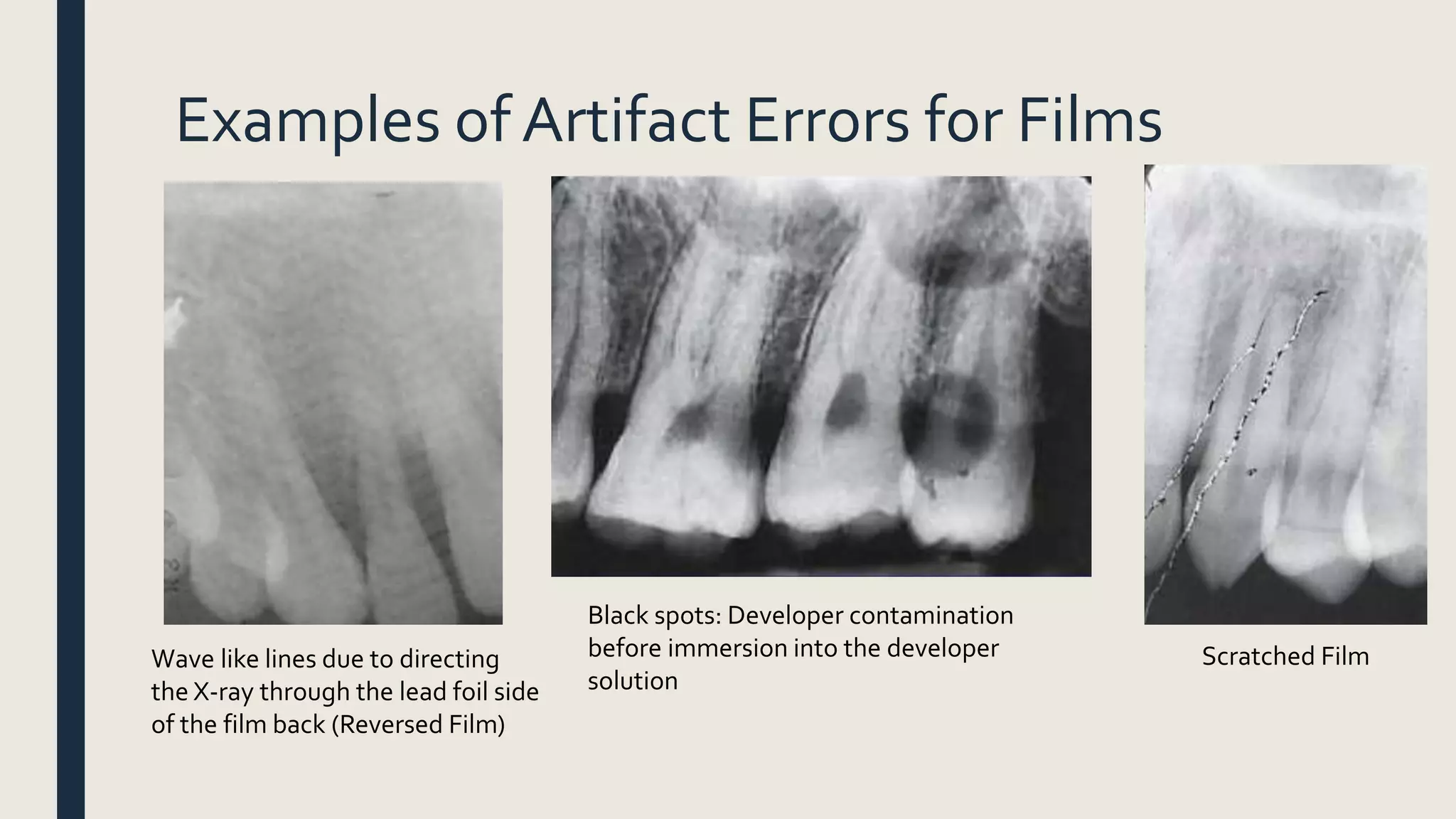 Examples of Artifact Errors for Films

Wave like lines due to directing the X-ray through the lead foil side of the film back (Reversed Film)

Black spots: Developer contamination before immersion into the developer solution

Scratched Film